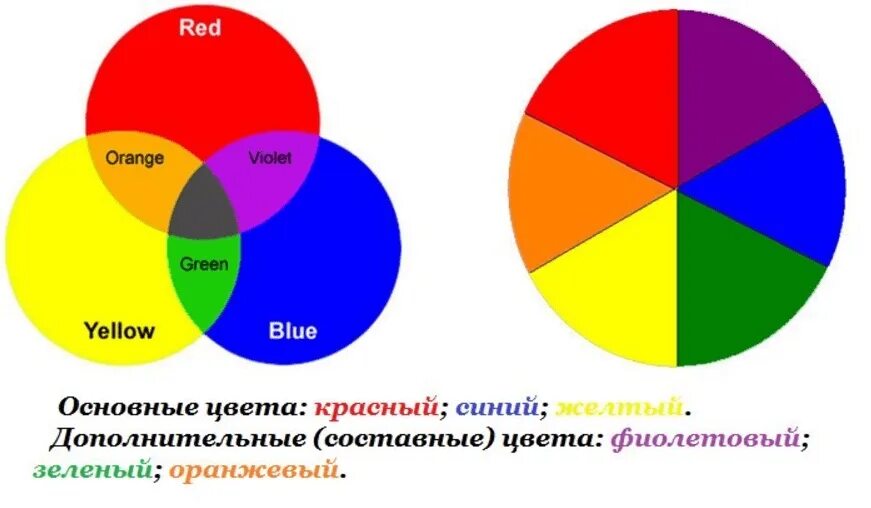 Red
Orange
Violet
Green
Yellow
Blue

Основные цвета: красный; синий; желтый.
Дополнительные (составные) цвета: фиолетовый; зеленый; оранжевый.